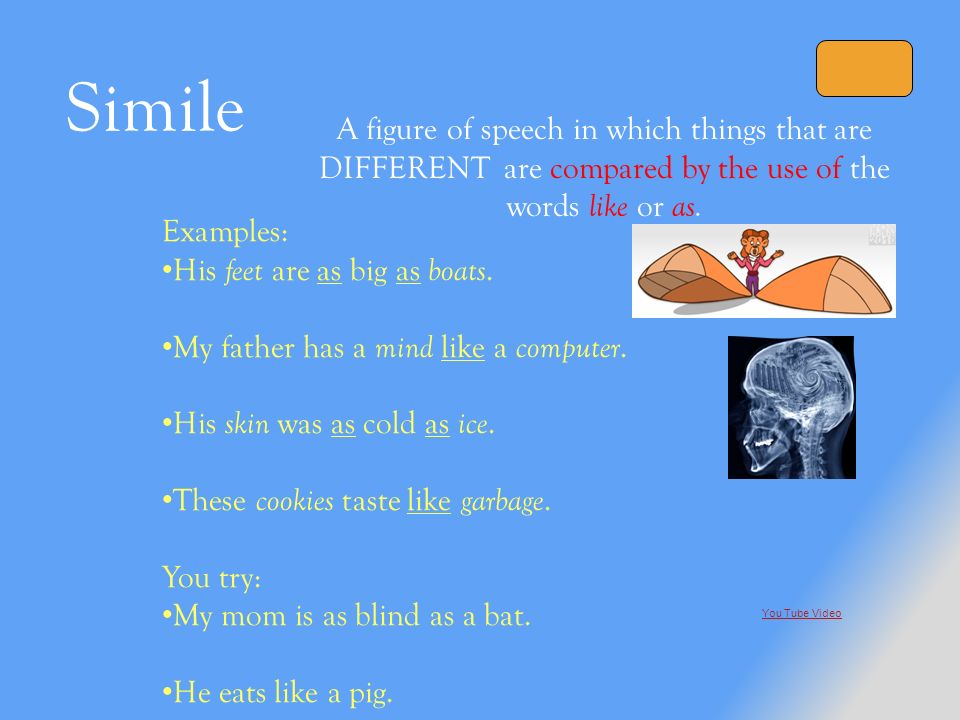 Simile

A figure of speech in which things that are DIFFERENT are compared by the use of the words like or as.

Examples:
•His feet are as big as boats.

•My father has a mind like a computer.

•His skin was as cold as ice.

•These cookies taste like garbage.

You try:
•My mom is as blind as a bat.

•He eats like a pig.

You Tube Video